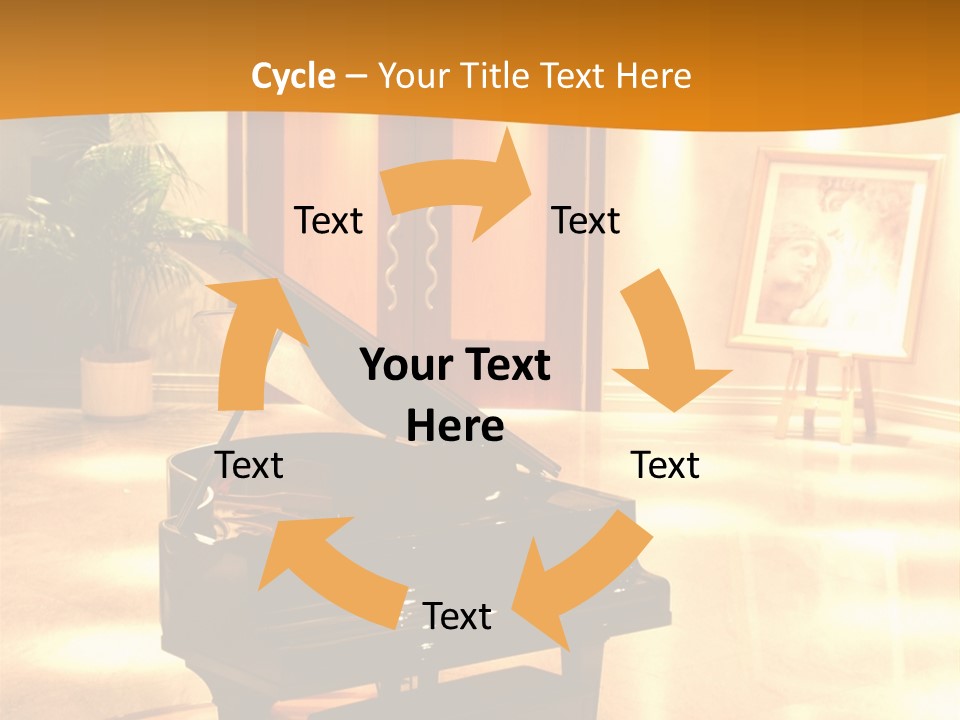 Cycle – Your Title Text Here

Text

Text

Your Text Here

Text

Text

Text